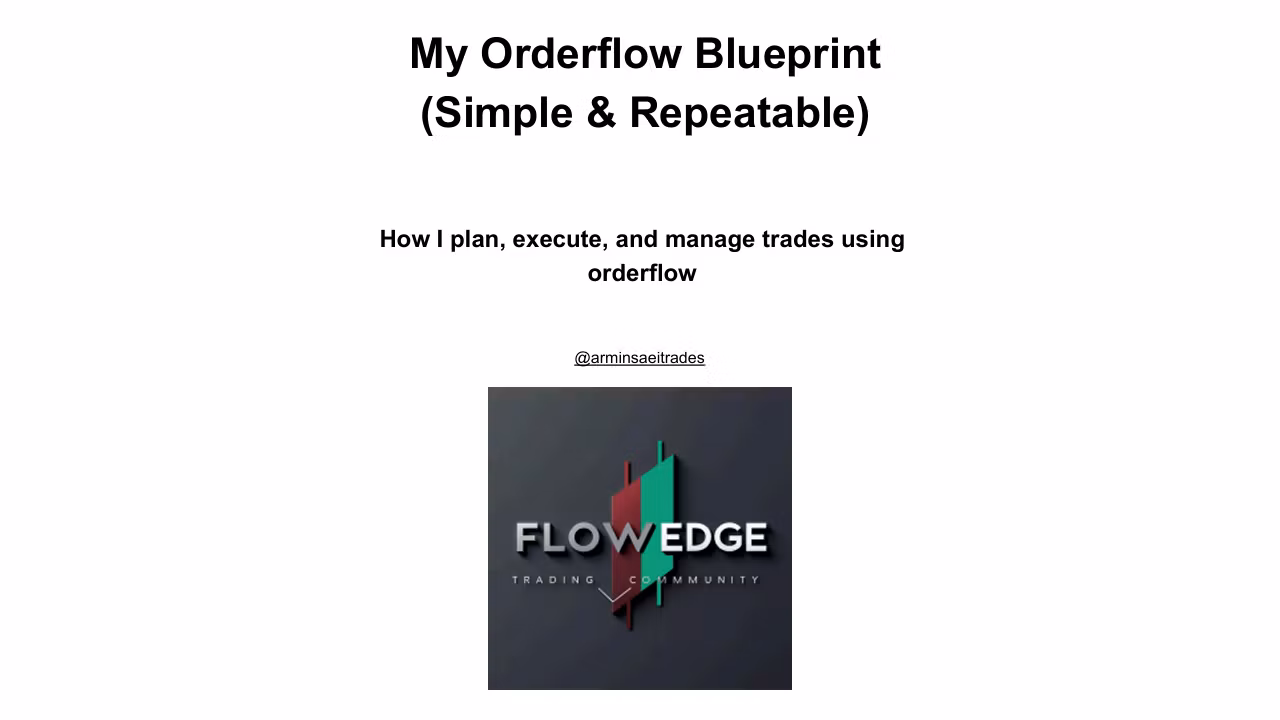 My Orderflow Blueprint
(Simple & Repeatable)

How I plan, execute, and manage trades using orderflow

@arminsaeitrades

FLOWEDGE
TRADING COMMUNITY